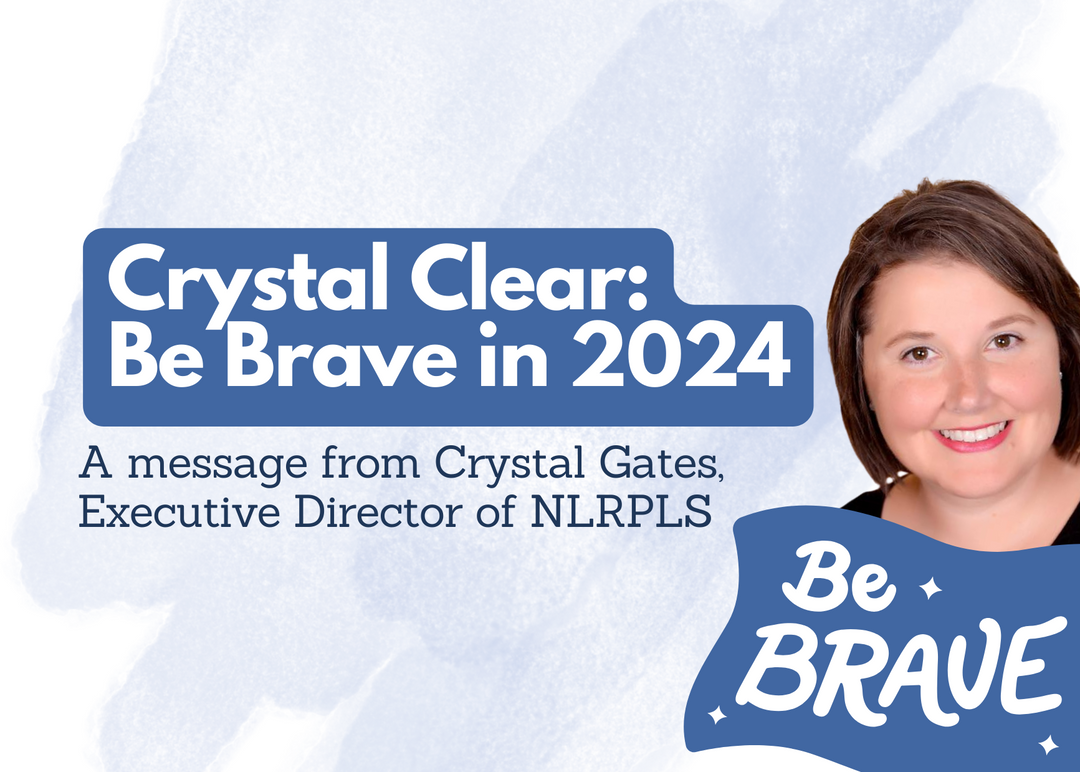 Crystal Clear: Be Brave in 2024

A message from Crystal Gates, Executive Director of NLRPLS

Be BRAVE